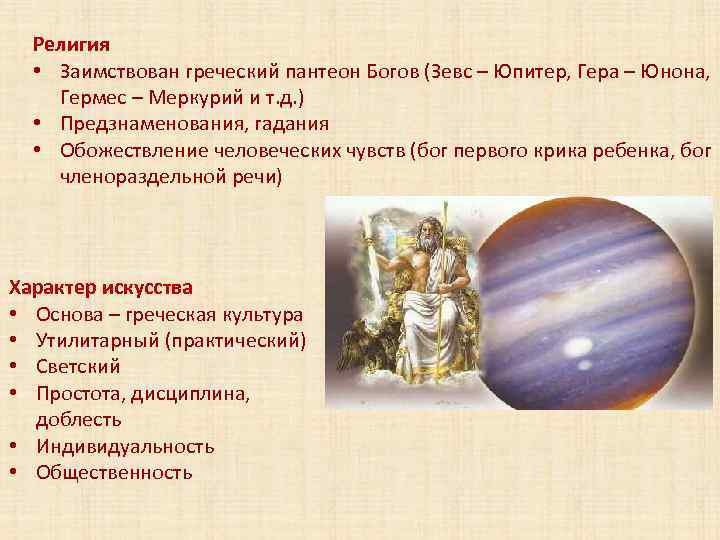 Религия
• Заимствован греческий пантеон Богов (Зевс – Юпитер, Гера – Юнона, Гермес – Меркурий и т.д.)
• Предзнаменования, гадания
• Обожествление человеческих чувств (бог первого крика ребенка, бог членораздельной речи)

Характер искусства
• Основа – греческая культура
• Утилитарный (практический)
• Светский
• Простота, дисциплина, доблесть
• Индивидуальность
• Общественность